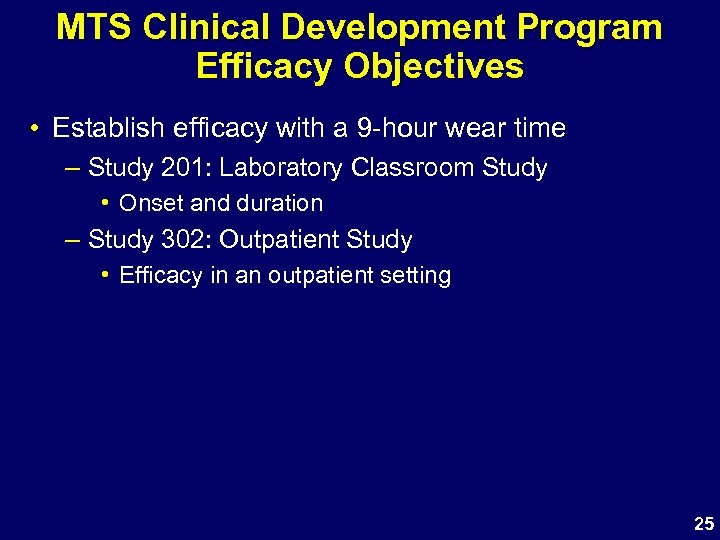 MTS Clinical Development Program
Efficacy Objectives

• Establish efficacy with a 9-hour wear time
– Study 201: Laboratory Classroom Study
• Onset and duration
– Study 302: Outpatient Study
• Efficacy in an outpatient setting

25